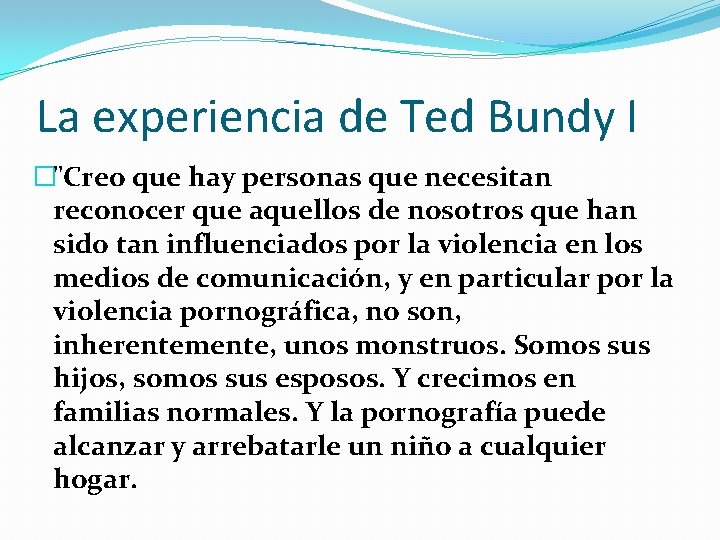 La experiencia de Ted Bundy I

"Creo que hay personas que necesitan reconocer que aquellos de nosotros que han sido tan influenciados por la violencia en los medios de comunicación, y en particular por la violencia pornográfica, no son, inherentemente, unos monstruos. Somos sus hijos, somos sus esposos. Y crecimos en familias normales. Y la pornografía puede alcanzar y arrebatarle un niño a cualquier hogar.